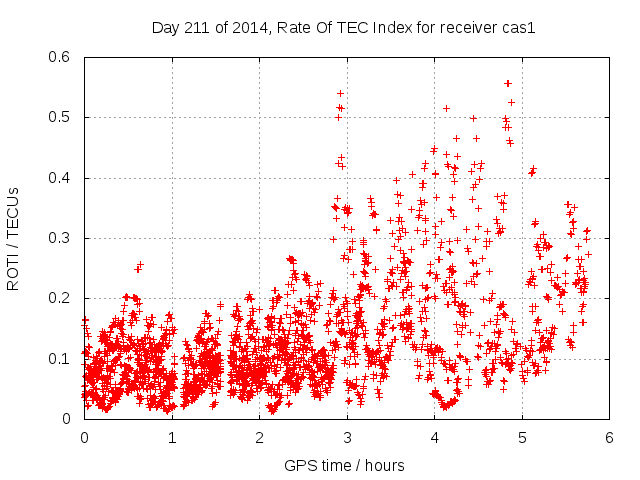 Day 211 of 2014, Rate Of TEC Index for receiver cas1

ROTI / TECUs

0.6
0.5
0.4
0.3
0.2
0.1
0

0 1 2 3 4 5 6

GPS time / hours